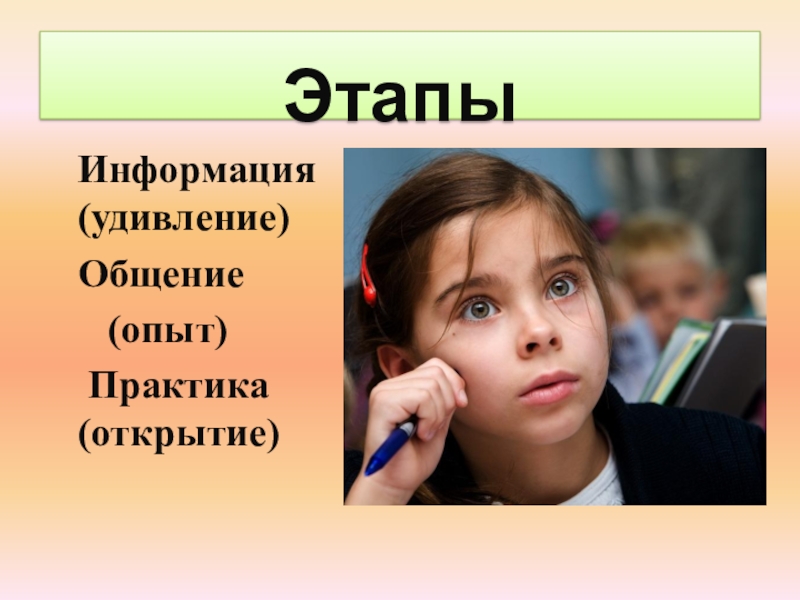 Этапы

Информация (удивление)

Общение

(опыт)

Практика (открытие)